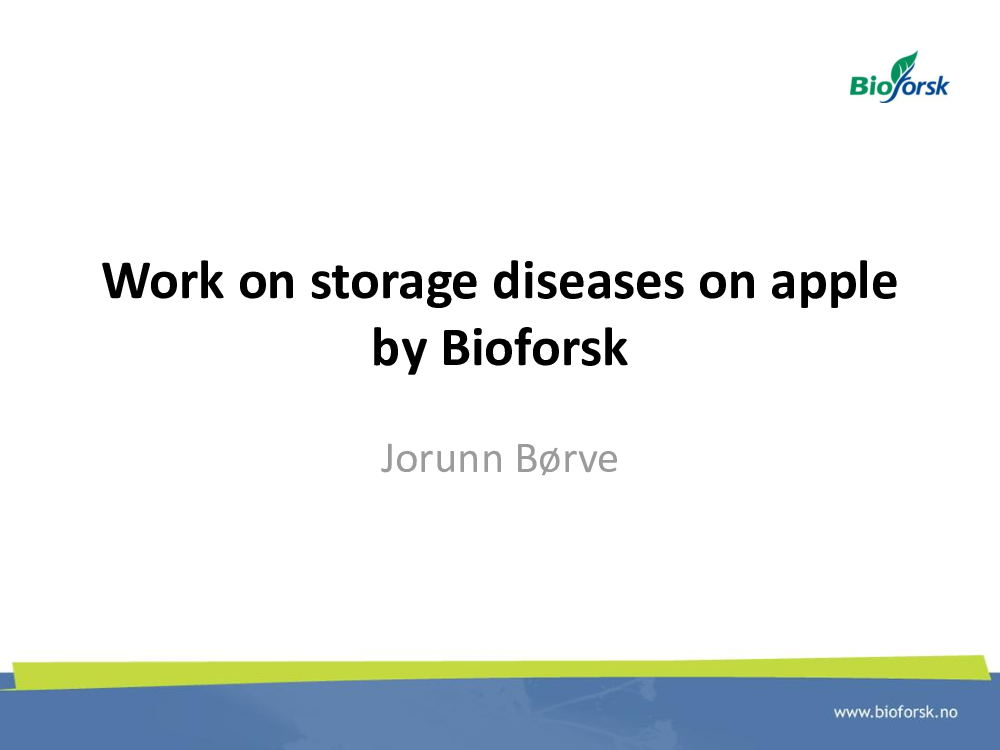 Bioforsk

Work on storage diseases on apple by Bioforsk

Jorunn Børve

www.bioforsk.no